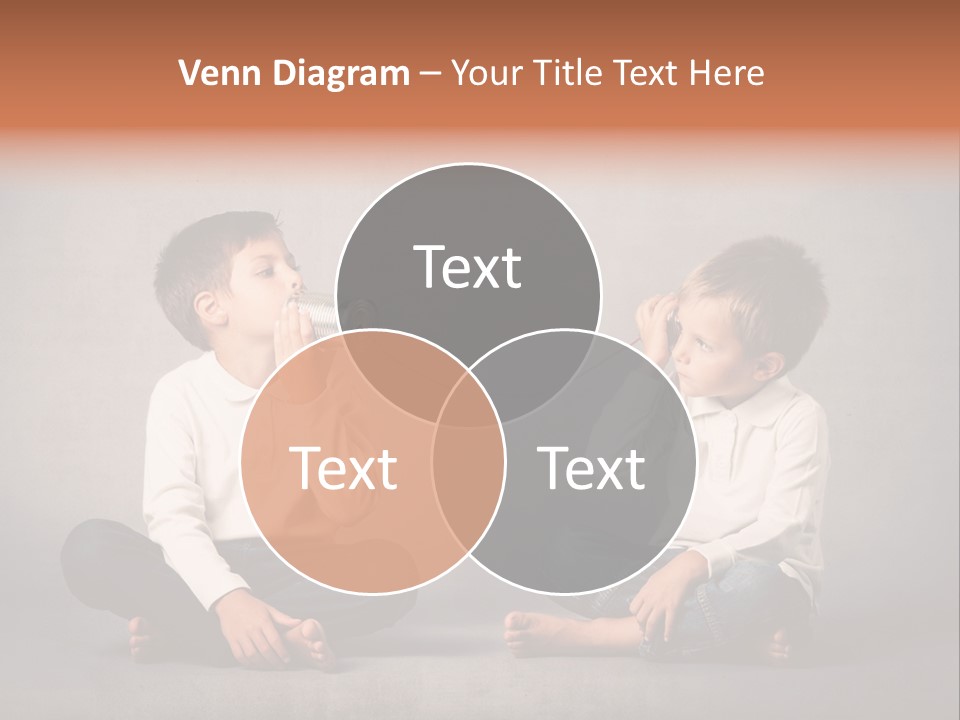 Venn Diagram – Your Title Text Here

Text

Text

Text